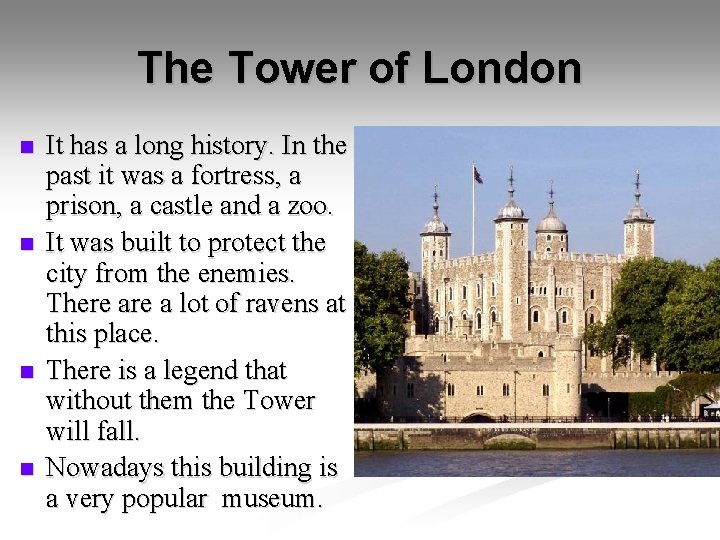 The Tower of London

- It has a long history. In the past it was a fortress, a prison, a castle and a zoo.
- It was built to protect the city from the enemies. There are a lot of ravens at this place.
- There is a legend that without them the Tower will fall.
- Nowadays this building is a very popular museum.